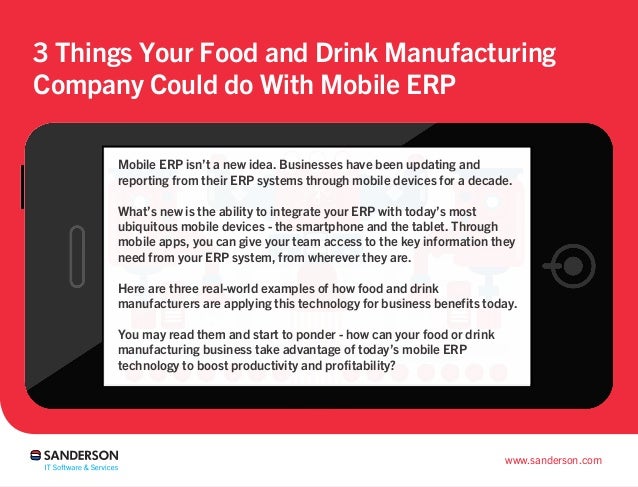 3 Things Your Food and Drink Manufacturing Company Could do With Mobile ERP

Mobile ERP isn't a new idea. Businesses have been updating and reporting from their ERP systems through mobile devices for a decade.

What's new is the ability to integrate your ERP with today's most ubiquitous mobile devices - the smartphone and the tablet. Through mobile apps, you can give your team access to the key information they need from your ERP system, from wherever they are.

Here are three real-world examples of how food and drink manufacturers are applying this technology for business benefits today.

You may read them and start to ponder - how can your food or drink manufacturing business take advantage of today's mobile ERP technology to boost productivity and profitability?

SANDERSON
IT Software & Services

www.sanderson.com